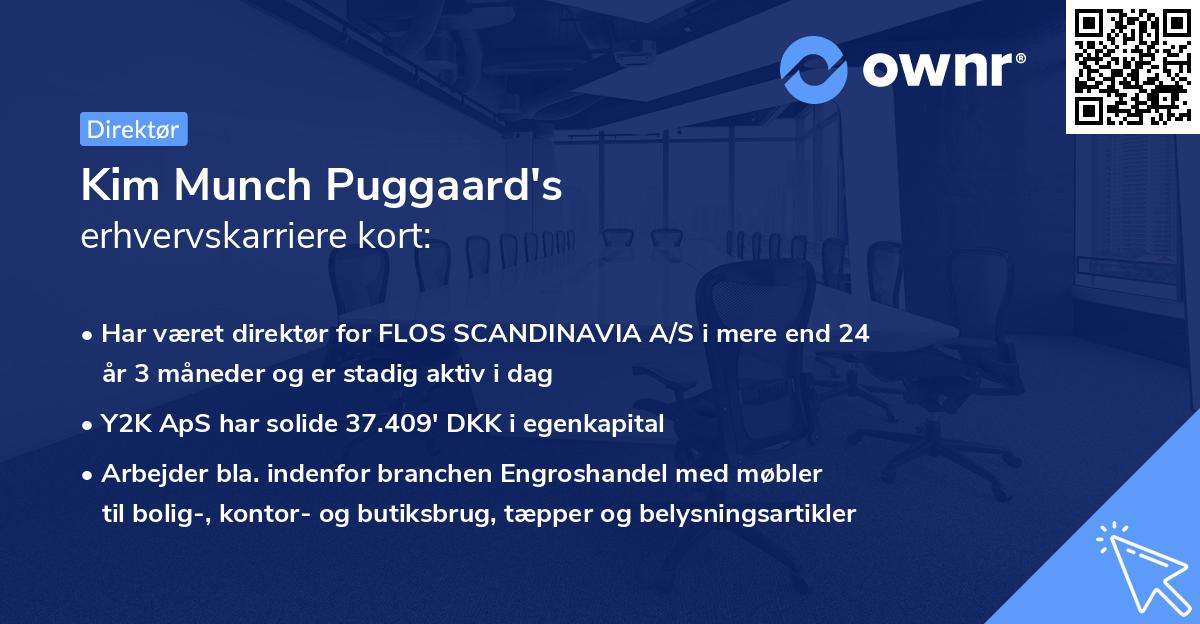 ownr®

Direktør

Kim Munch Puggaard's
erhvervskarriere kort:

• Har været direktør for FLOS SCANDINAVIA A/S i mere end 24 år 3 måneder og er stadig aktiv i dag
• Y2K ApS har solide 37.409' DKK i egenkapital
• Arbejder bla. indenfor branchen Engroshandel med møbler til bolig-, kontor- og butiksbrug, tæpper og belysningsartikler